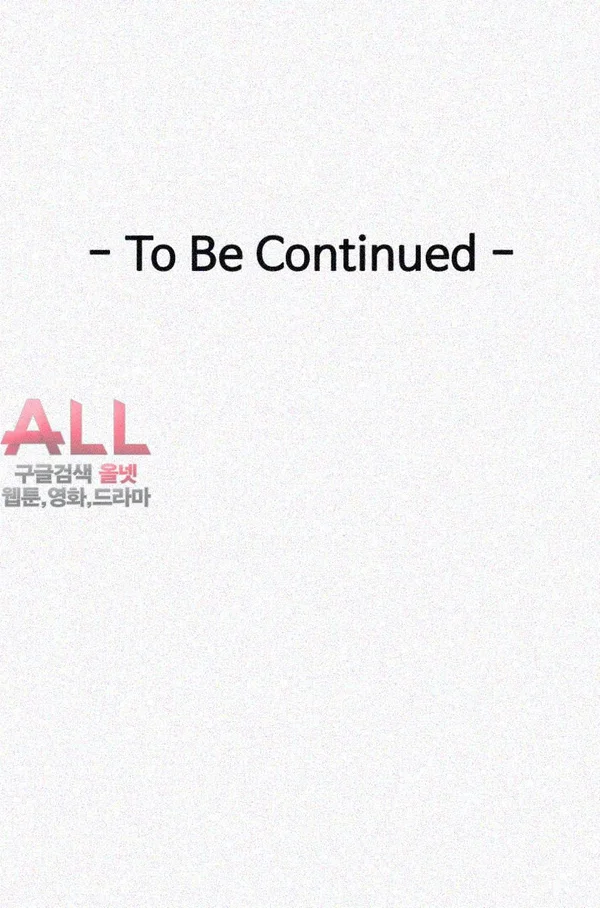 - To Be Continued -

ALL
구글검색 올넷
웹툰,영화,드라마